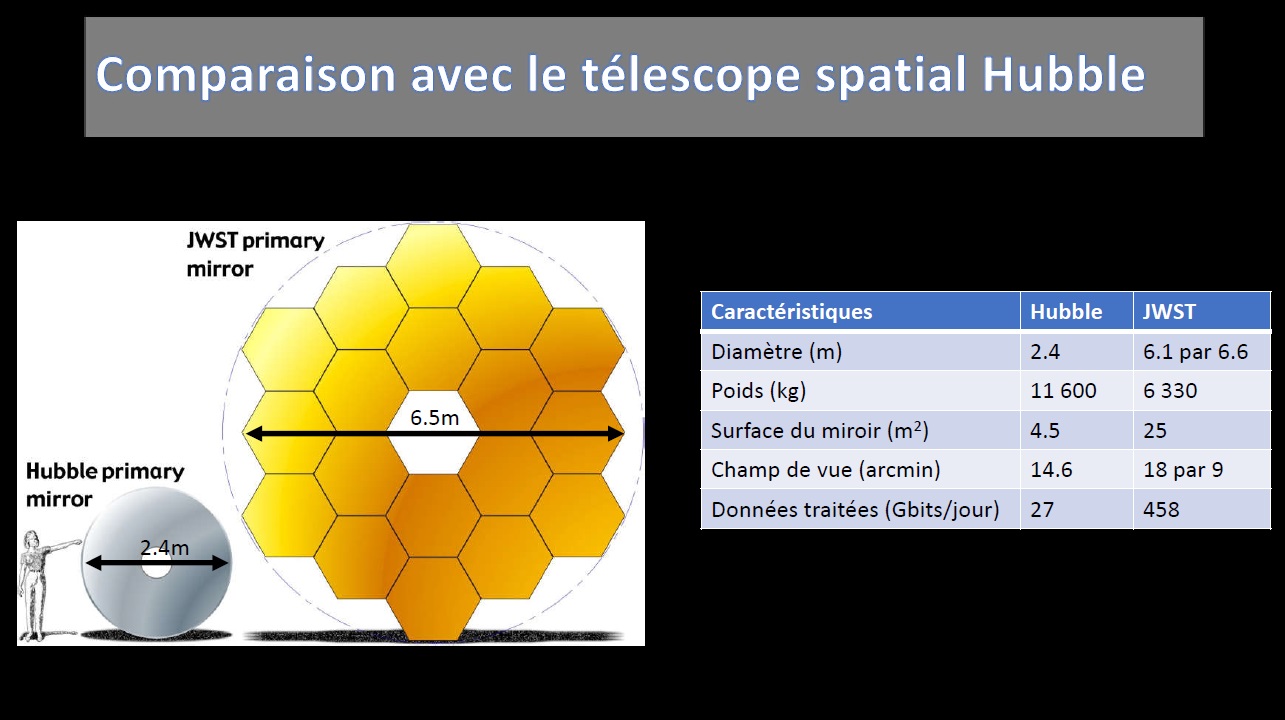 Comparaison avec le télescope spatial Hubble

JWST primary mirror

6.5m

Hubble primary mirror

2.4m

| Caractéristiques | Hubble | JWST |
|---|---|---|
| Diamètre (m) | 2.4 | 6.1 par 6.6 |
| Poids (kg) | 11 600 | 6 330 |
| Surface du miroir ($m^2$) | 4.5 | 25 |
| Champ de vue (arcmin) | 14.6 | 18 par 9 |
| Données traitées (Gbits/jour) | 27 | 458 |